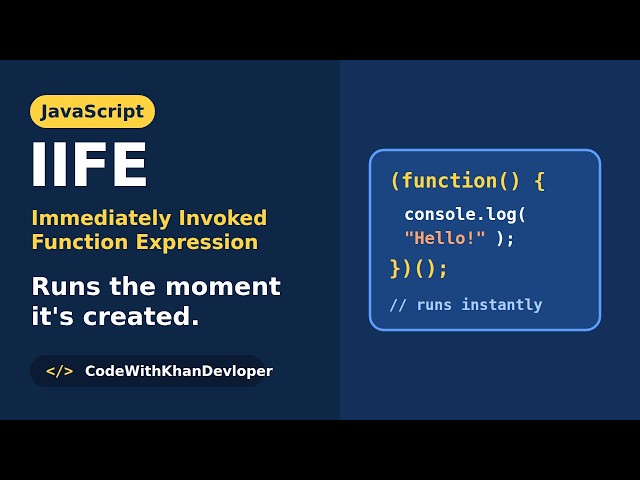 JavaScript

IIFE

Immediately Invoked Function Expression

Runs the moment it's created.

</> CodeWithKhanDevloper

(function() {
console.log(
"Hello!" );
})();

// runs instantly